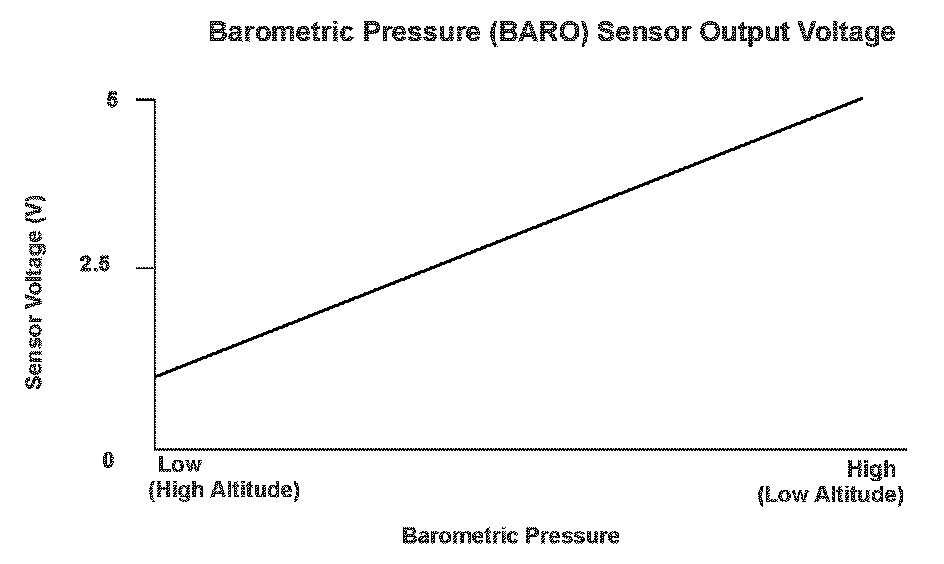 Barometric Pressure (BARO) Sensor Output Voltage

Sensor Voltage (V)

5

2.5

0

Low
(High Altitude)

High
(Low Altitude)

Barometric Pressure